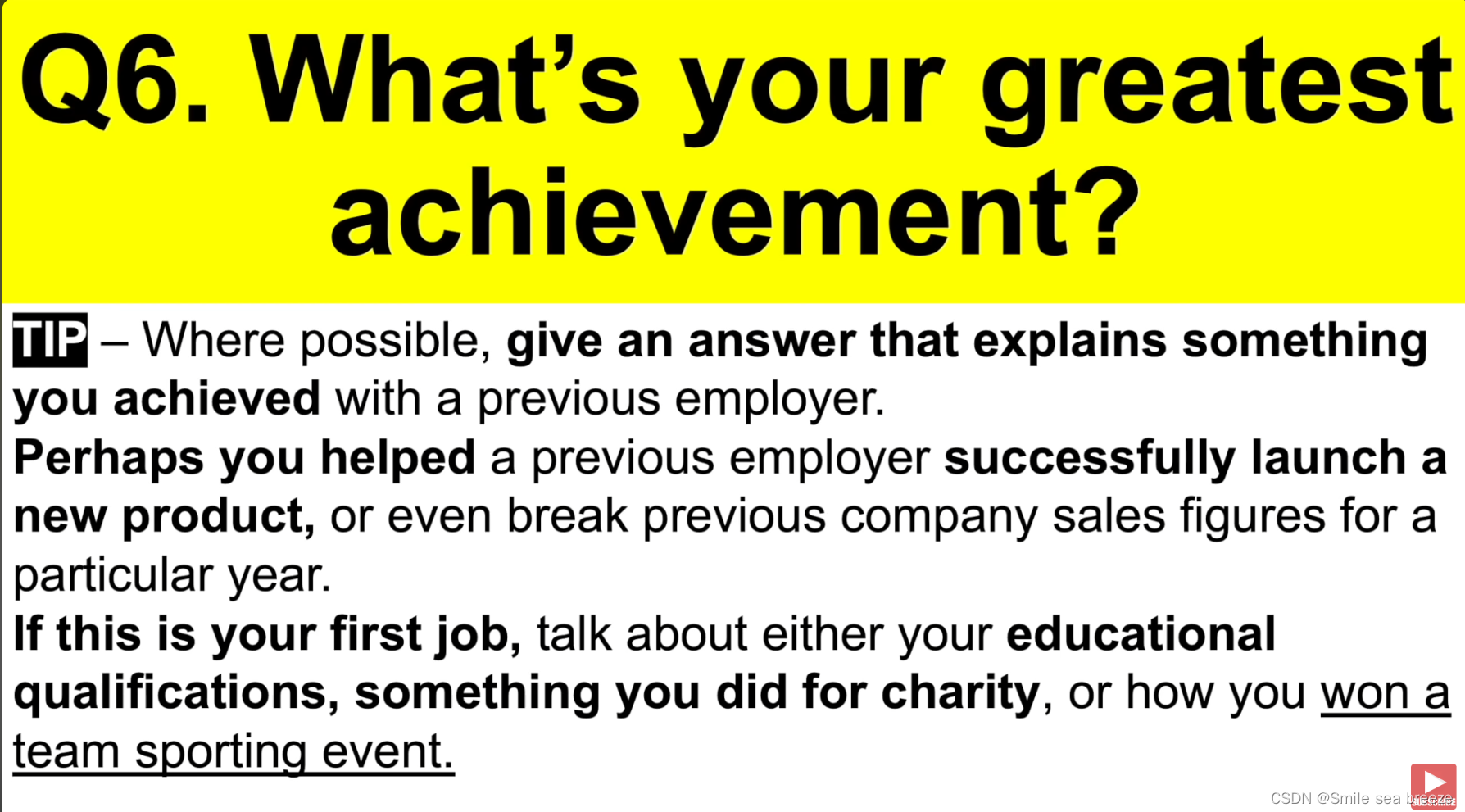 Q6. What's your greatest achievement?

TIP – Where possible, give an answer that explains something you achieved with a previous employer.

Perhaps you helped a previous employer successfully launch a new product, or even break previous company sales figures for a particular year.

If this is your first job, talk about either your educational qualifications, something you did for charity, or how you won a team sporting event.

CSDN @Smile sea breeze